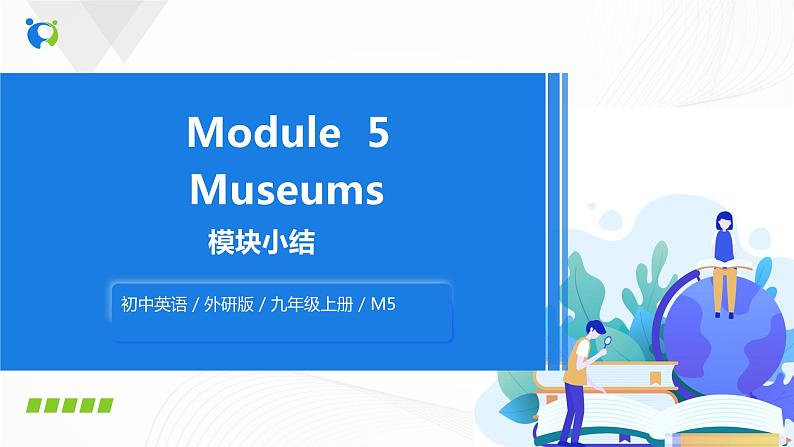 Module 5
Museums
模块小结

初中英语 / 外研版 / 九年级上册 / M5